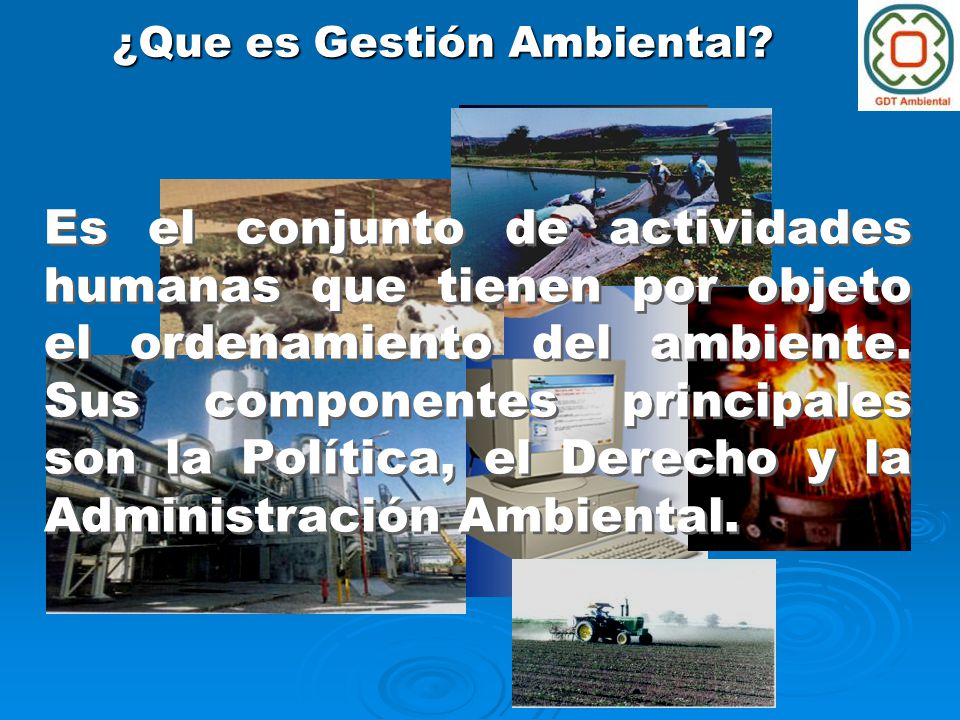 ¿Que es Gestión Ambiental?

GDT Ambiental

Es el conjunto de actividades humanas que tienen por objeto el ordenamiento del ambiente. Sus componentes principales son la Política, el Derecho y la Administración Ambiental.